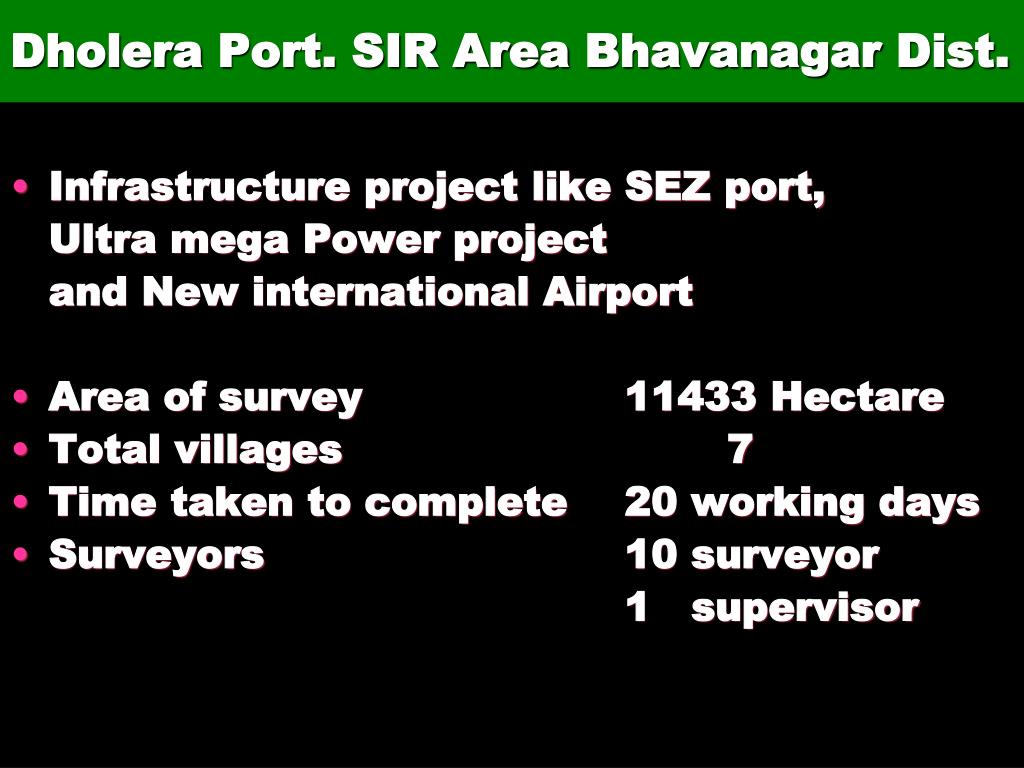 Dholera Port. SIR Area Bhavanagar Dist.

• Infrastructure project like SEZ port, Ultra mega Power project and New international Airport

• Area of survey 11433 Hectare
• Total villages 7
• Time taken to complete 20 working days
• Surveyors 10 surveyor
1 supervisor